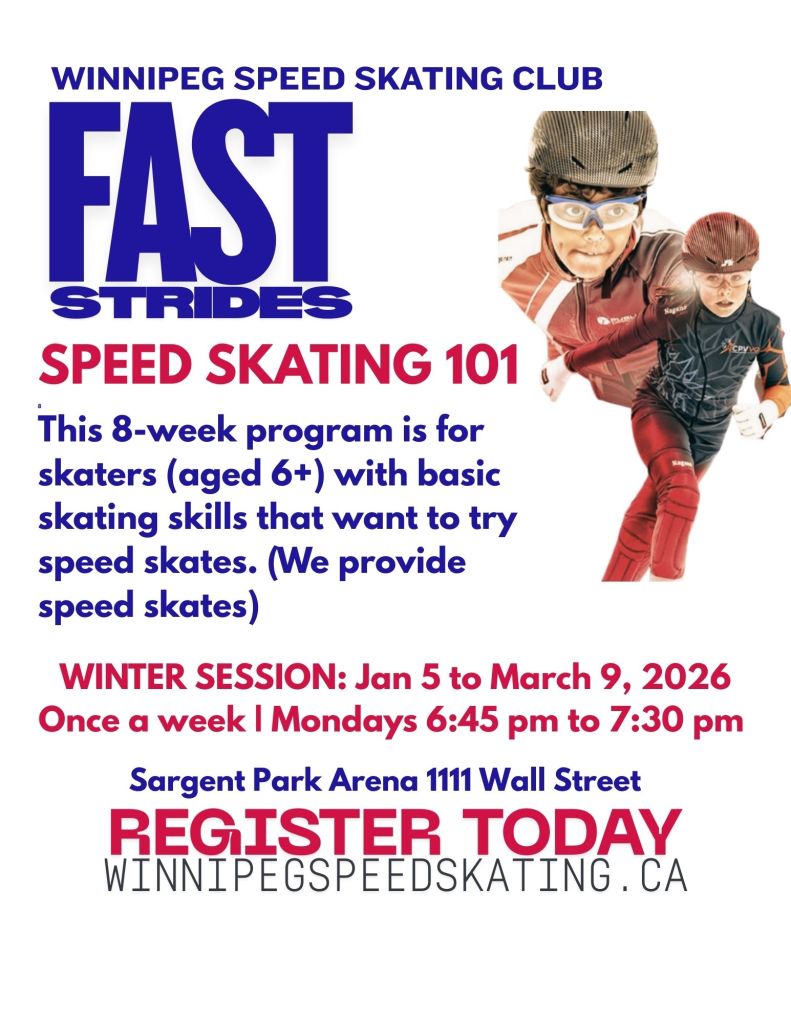 WINNIPEG SPEED SKATING CLUB

FAST

STRIDES

SPEED SKATING 101

This 8-week program is for skaters (aged 6+) with basic skating skills that want to try speed skates. (We provide speed skates)

WINTER SESSION: Jan 5 to March 9, 2026
Once a week | Mondays 6:45 pm to 7:30 pm

Sargent Park Arena 1111 Wall Street

REGISTER TODAY
WINNIPEGSPEEDSKATING.CA